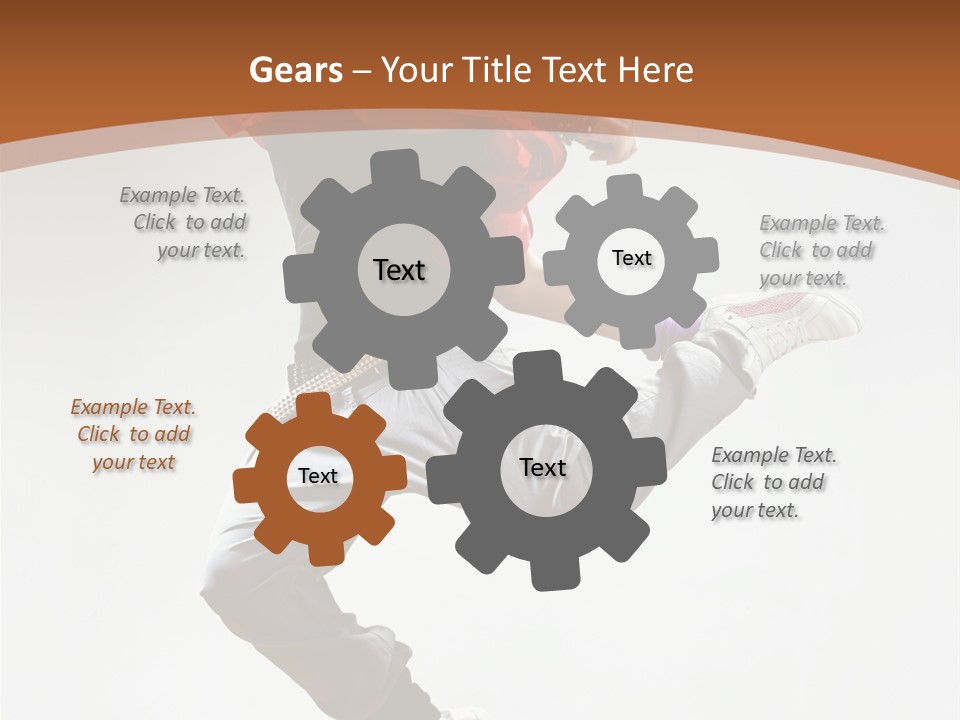 Gears – Your Title Text Here

Example Text. Click to add your text.

Text

Text

Example Text. Click to add your text.

Example Text. Click to add your text

Text

Text

Example Text. Click to add your text.